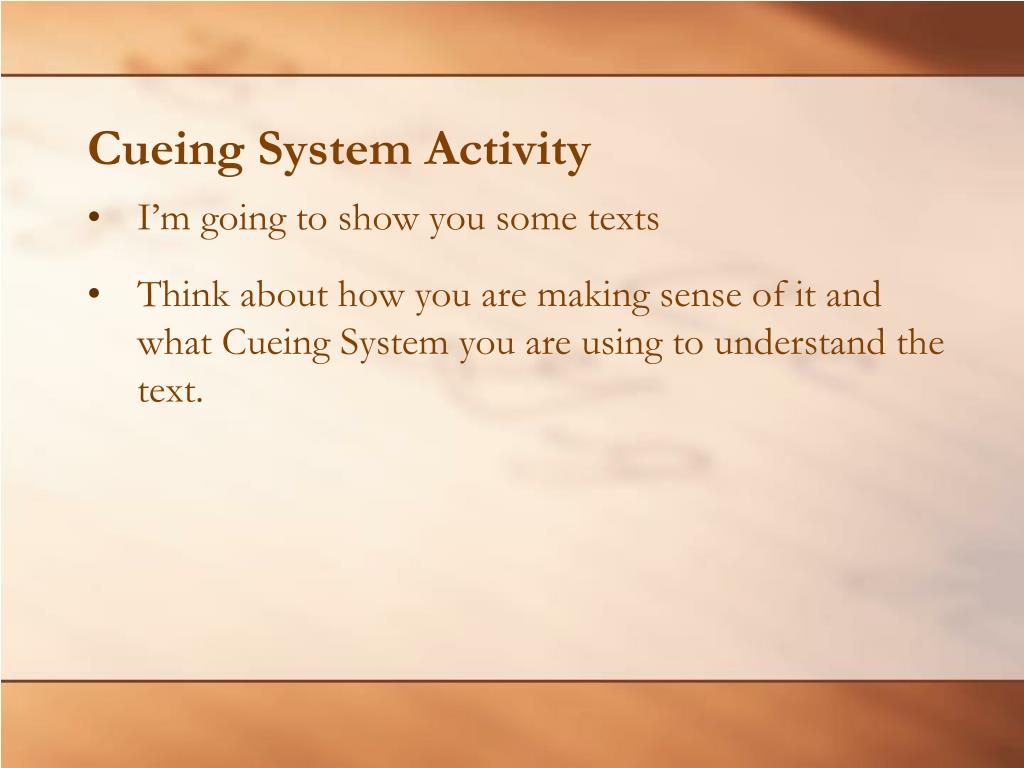 Cueing System Activity

• I’m going to show you some texts

• Think about how you are making sense of it and what Cueing System you are using to understand the text.